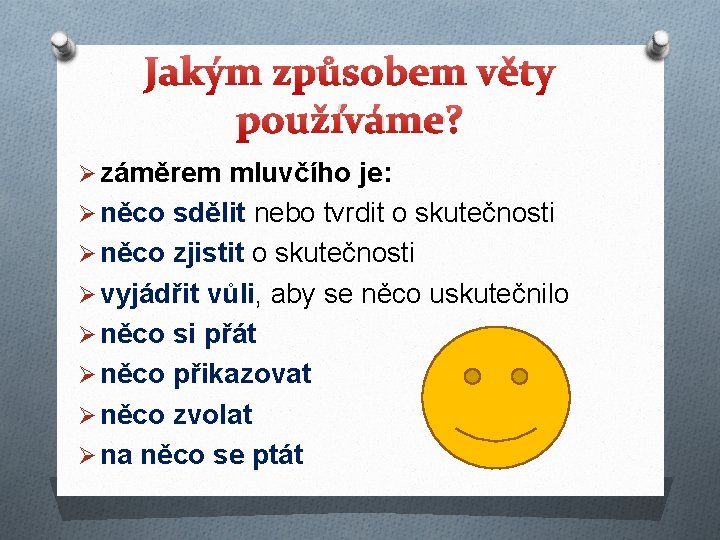 Jakým způsobem věty používáme?

➢ záměrem mluvčího je:
➢ něco sdělit nebo tvrdit o skutečnosti
➢ něco zjistit o skutečnosti
➢ vyjádřit vůli, aby se něco uskutečnilo
➢ něco si přát
➢ něco přikazovat
➢ něco zvolat
➢ na něco se ptát